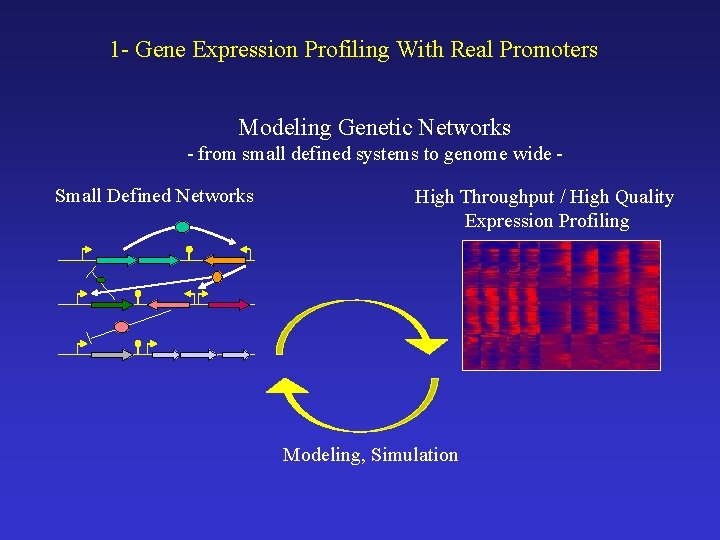 1- Gene Expression Profiling With Real Promoters

Modeling Genetic Networks
- from small defined systems to genome wide -

Small Defined Networks

High Throughput / High Quality
Expression Profiling

Modeling, Simulation